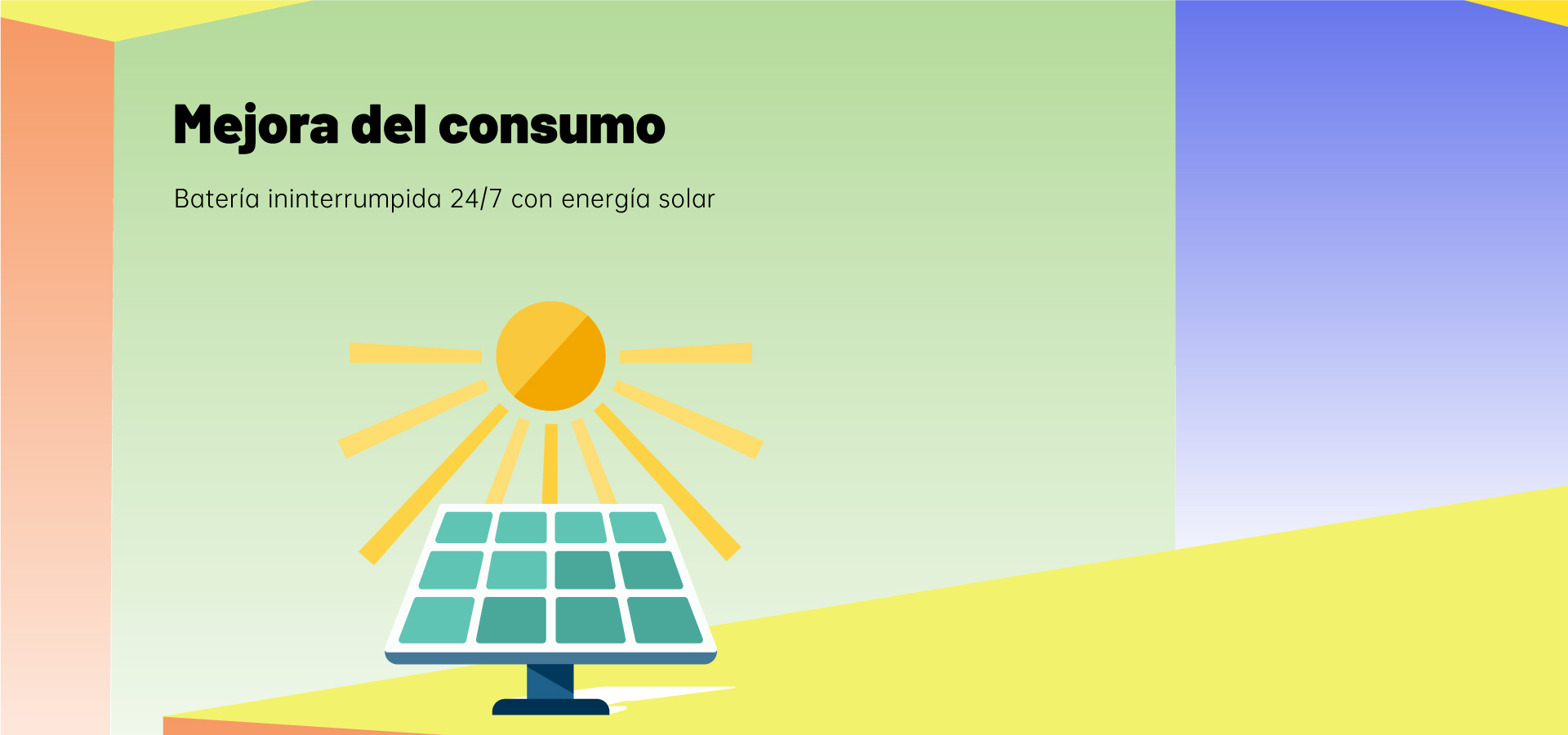 Mejora del consumo

Batería ininterrumpida 24/7 con energía solar